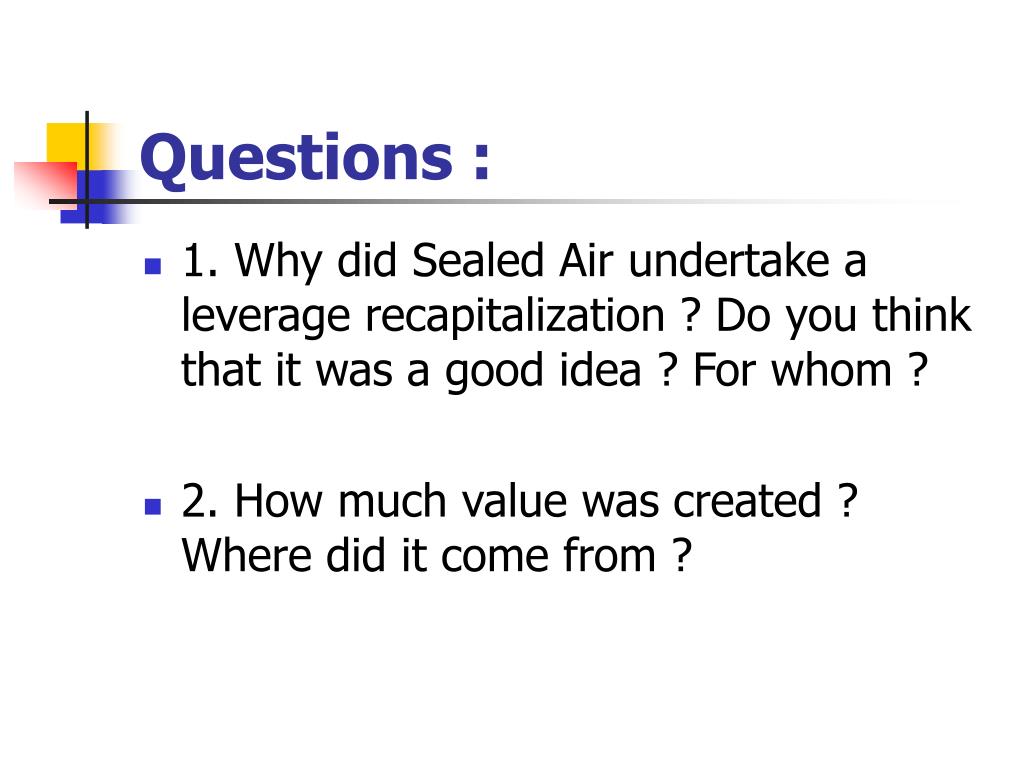 Questions :

1. Why did Sealed Air undertake a leverage recapitalization ? Do you think that it was a good idea ? For whom ?

2. How much value was created ? Where did it come from ?